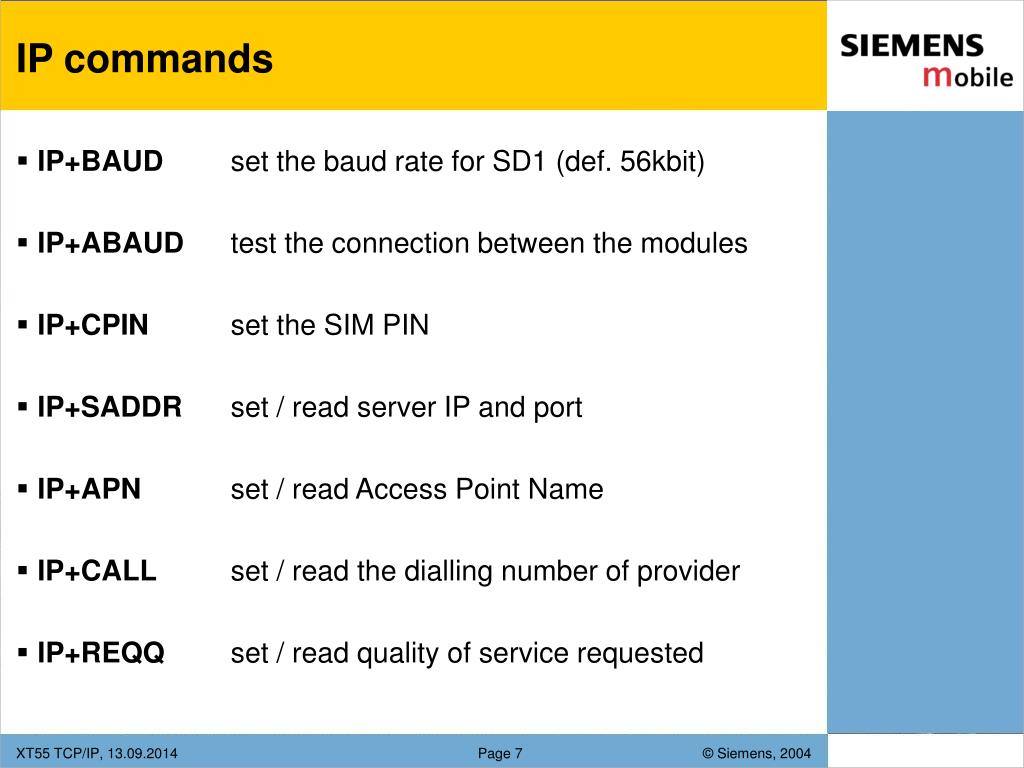 IP commands

SIEMENS mobile

▪ IP+BAUD set the baud rate for SD1 (def. 56kbit)

▪ IP+ABAUD test the connection between the modules

▪ IP+CPIN set the SIM PIN

▪ IP+SADDR set / read server IP and port

▪ IP+APN set / read Access Point Name

▪ IP+CALL set / read the dialling number of provider

▪ IP+REQQ set / read quality of service requested

XT55 TCP/IP, 13.09.2014 Page 7 © Siemens, 2004